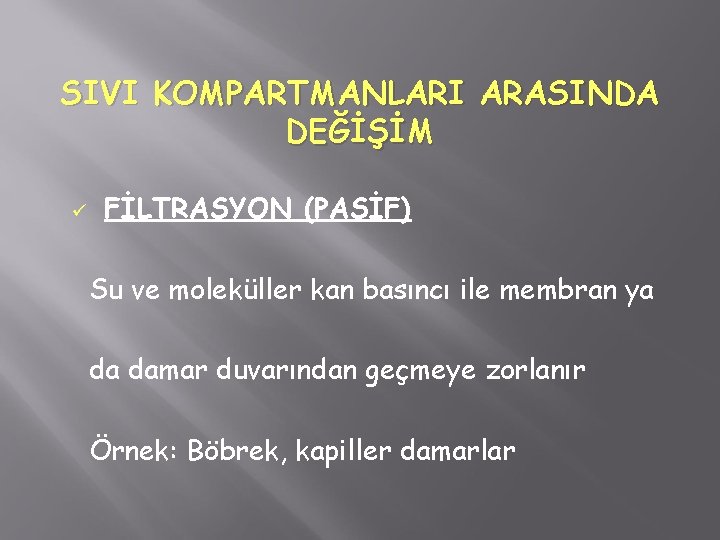 SIVI KOMPARTMANLARI ARASINDA DEĞİŞİM

✓ FİLTRASYON (PASİF)

Su ve moleküller kan basıncı ile membran ya

da damar duvarından geçmeye zorlanır

Örnek: Böbrek, kapiller damarlar